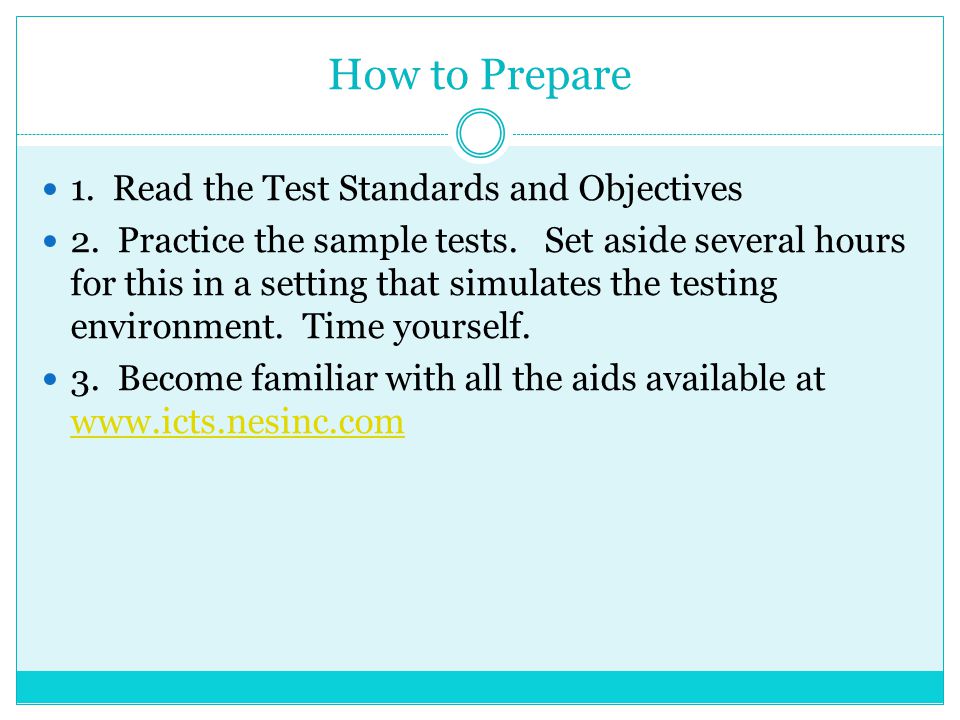 How to Prepare

- 1. Read the Test Standards and Objectives
- 2. Practice the sample tests. Set aside several hours for this in a setting that simulates the testing environment. Time yourself.
- 3. Become familiar with all the aids available at www.icts.nesinc.com